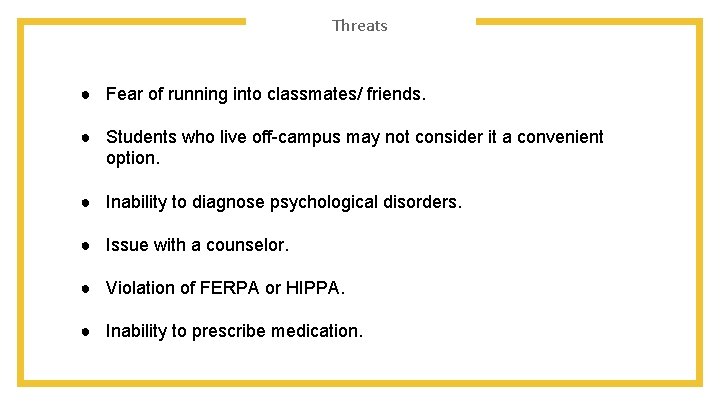 Threats

● Fear of running into classmates/ friends.

● Students who live off-campus may not consider it a convenient option.

● Inability to diagnose psychological disorders.

● Issue with a counselor.

● Violation of FERPA or HIPPA.

● Inability to prescribe medication.